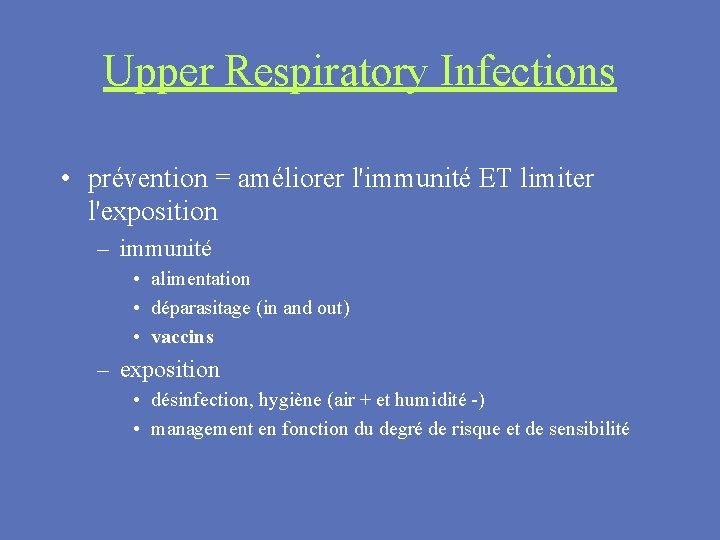 Upper Respiratory Infections

• prévention = améliorer l'immunité ET limiter l'exposition
– immunité
• alimentation
• déparasitage (in and out)
• vaccins
– exposition
• désinfection, hygiène (air + et humidité -)
• management en fonction du degré de risque et de sensibilité